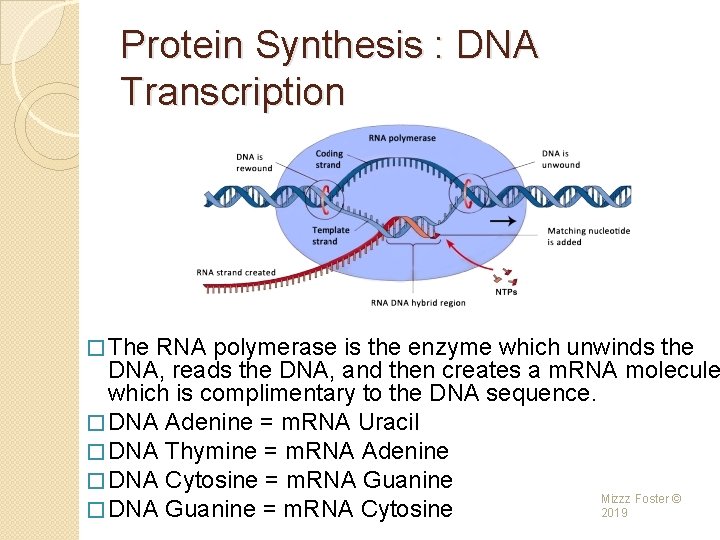 Protein Synthesis : DNA Transcription

RNA polymerase

DNA is rewound

Coding strand

DNA is unwound

Template strand

Matching nucleotide is added

RNA strand created

NTPs

RNA DNA hybrid region

□ The RNA polymerase is the enzyme which unwinds the DNA, reads the DNA, and then creates a mRNA molecule which is complimentary to the DNA sequence.

□ DNA Adenine = mRNA Uracil

□ DNA Thymine = mRNA Adenine

□ DNA Cytosine = mRNA Guanine

□ DNA Guanine = mRNA Cytosine

Mizzz Foster © 2019